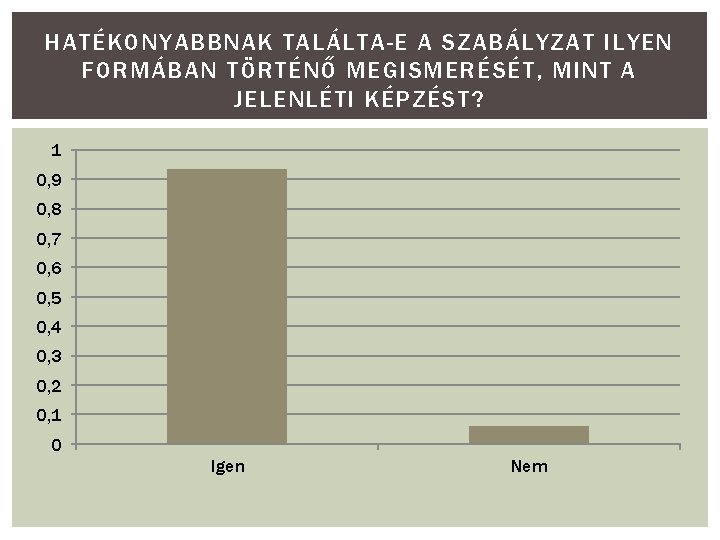 HATÉKONYABBNAK TALÁLTA-E A SZABÁLYZAT ILYEN FORMÁBAN TÖRTÉNŐ MEGISMERÉSÉT, MINT A JELENLÉTI KÉPZÉST?

1
0,9
0,8
0,7
0,6
0,5
0,4
0,3
0,2
0,1
0

Igen
Nem